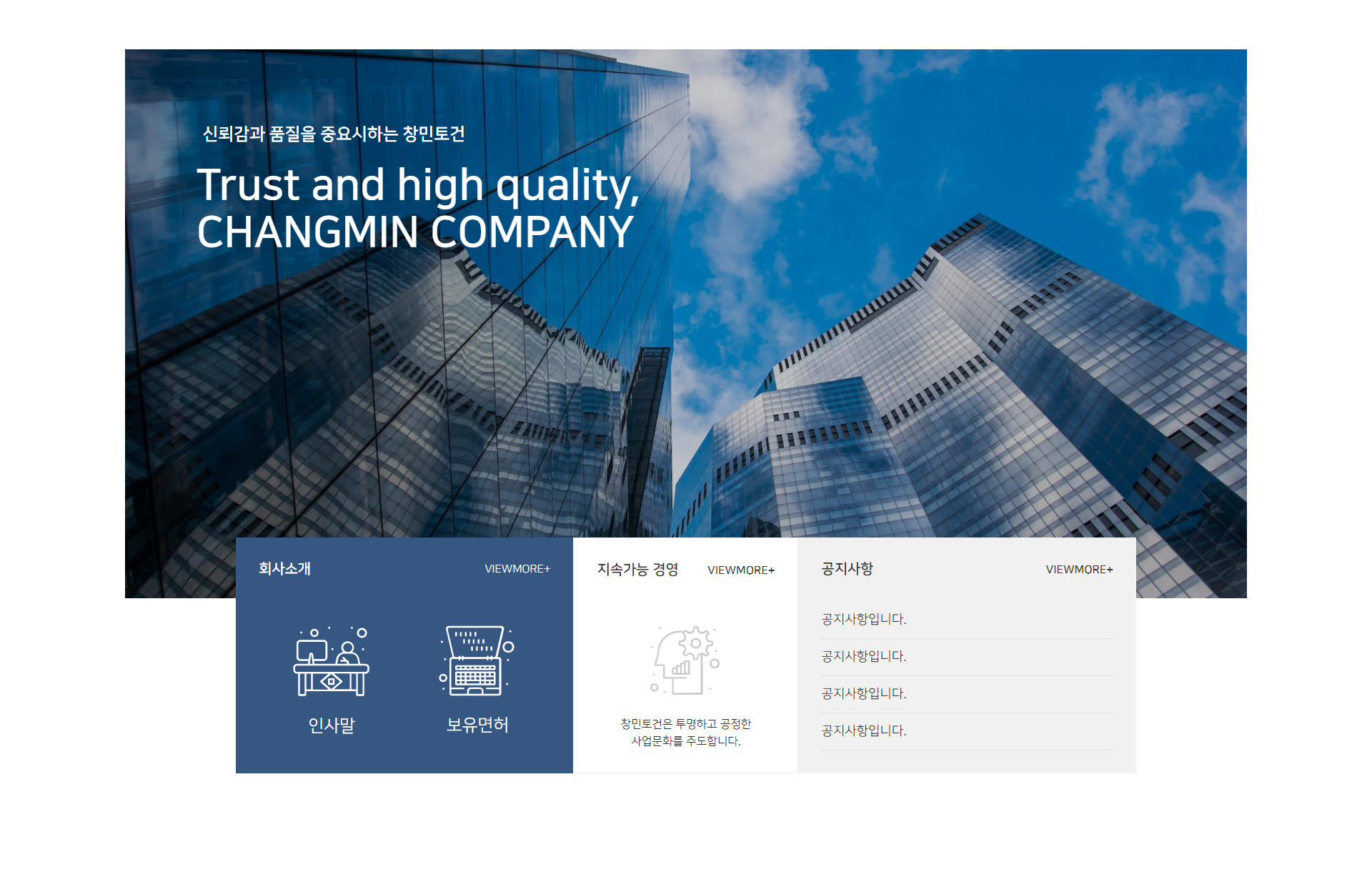 신뢰감과 품질을 중요시하는 창민토건

Trust and high quality,
CHANGMIN COMPANY

회사소개

VIEWMORE+

인사말

보유면허

지속가능 경영

VIEWMORE+

창민토건은 투명하고 공정한
사업문화를 주도합니다.

공지사항

VIEWMORE+

공지사항입니다.

공지사항입니다.

공지사항입니다.

공지사항입니다.